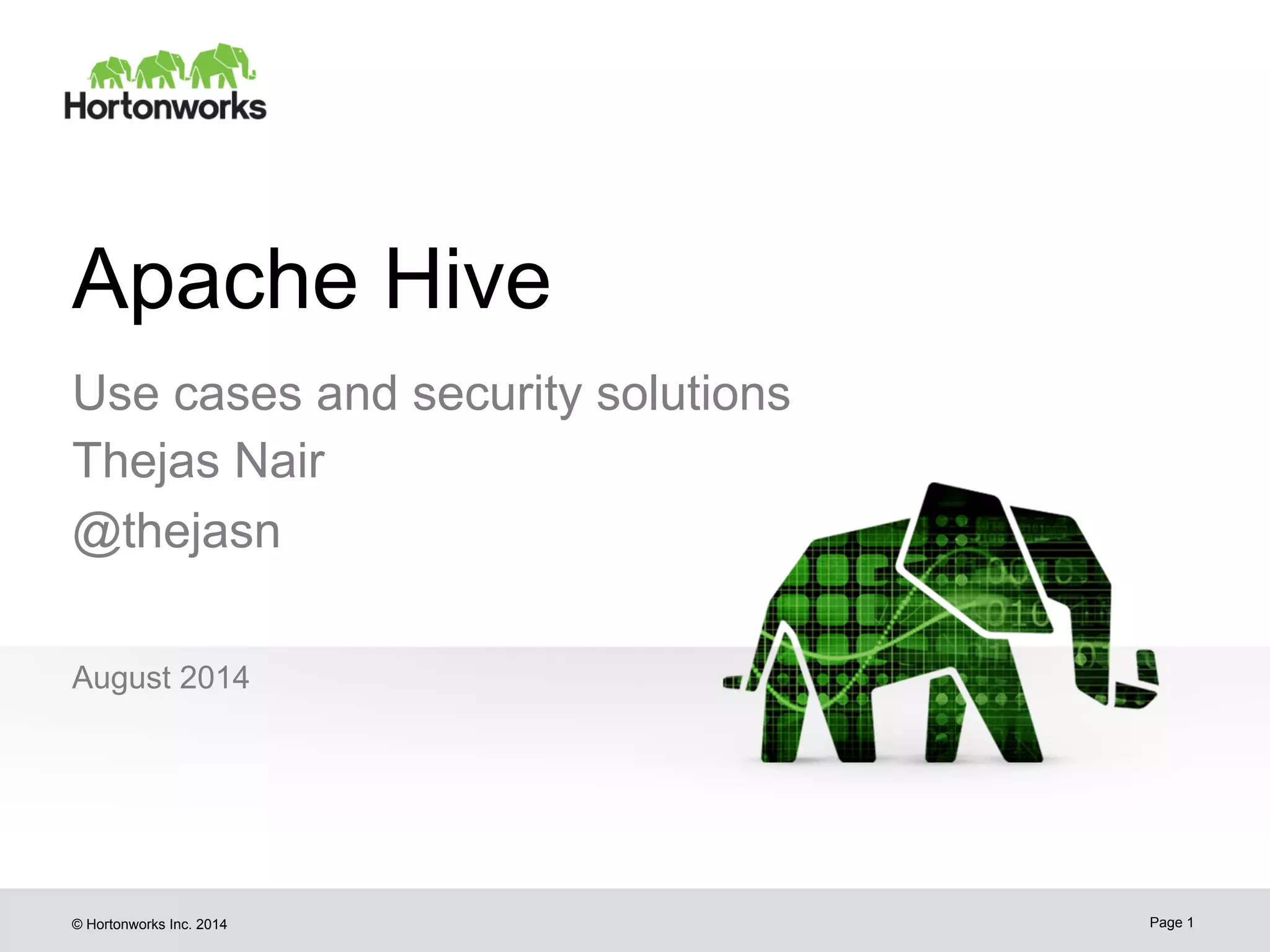 Hortonworks

Apache Hive

Use cases and security solutions

Thejas Nair

@thejasn

August 2014

© Hortonworks Inc. 2014

Page 1